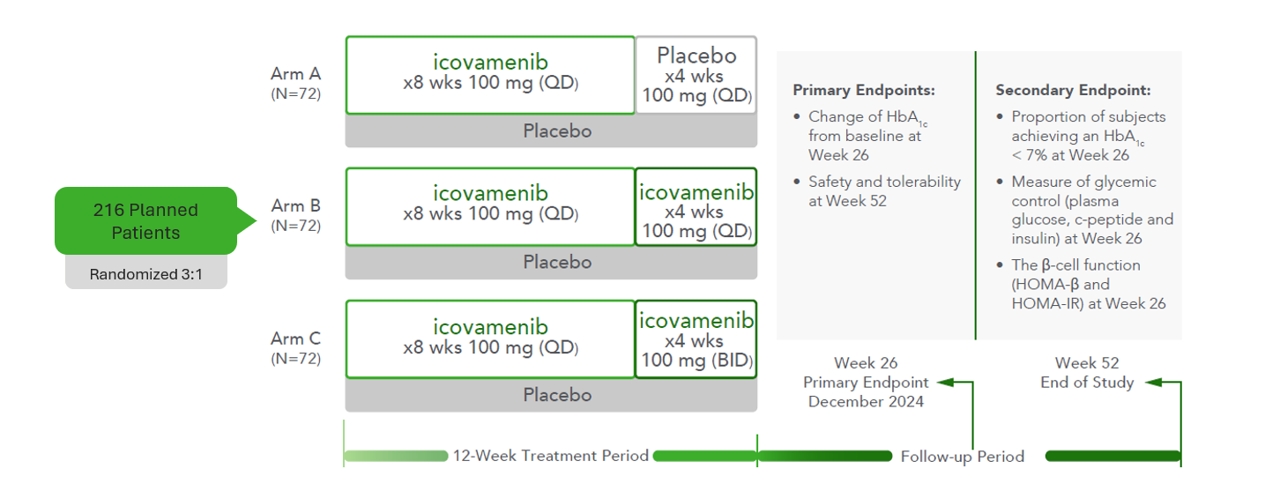 216 Planned Patients

Randomized 3:1

Arm A
(N=72)

icovamenib
x8 wks 100 mg (QD)

Placebo
x4 wks
100 mg (QD)

Placebo

Arm B
(N=72)

icovamenib
x8 wks 100 mg (QD)

icovamenib
x4 wks
100 mg (QD)

Placebo

Arm C
(N=72)

icovamenib
x8 wks 100 mg (QD)

icovamenib
x4 wks
100 mg (BID)

Placebo

Primary Endpoints:
• Change of $HbA_{1c}$ from baseline at Week 26
• Safety and tolerability at Week 52

Secondary Endpoint:
• Proportion of subjects achieving an $HbA_{1c}$ < 7% at Week 26
• Measure of glycemic control (plasma glucose, c-peptide and insulin) at Week 26
• The β-cell function (HOMA-β and HOMA-IR) at Week 26

Week 26
Primary Endpoint
December 2024

Week 52
End of Study

12-Week Treatment Period

Follow-up Period